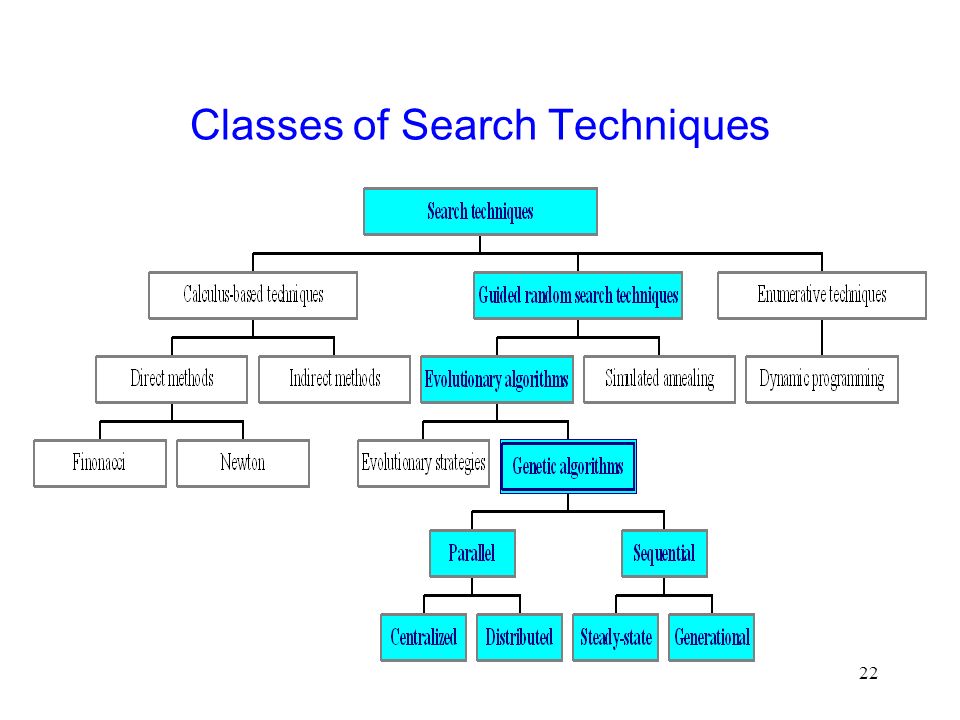 Classes of Search Techniques

Search techniques

Calculus-based techniques

Guided random search techniques

Enumerative techniques

Direct methods

Indirect methods

Evolutionary algorithms

Simulated annealing

Dynamic programming

Finonacci

Newton

Evolutionary strategies

Genetic algorithms

Parallel

Sequential

Centralized

Distributed

Steady-state

Generational

22